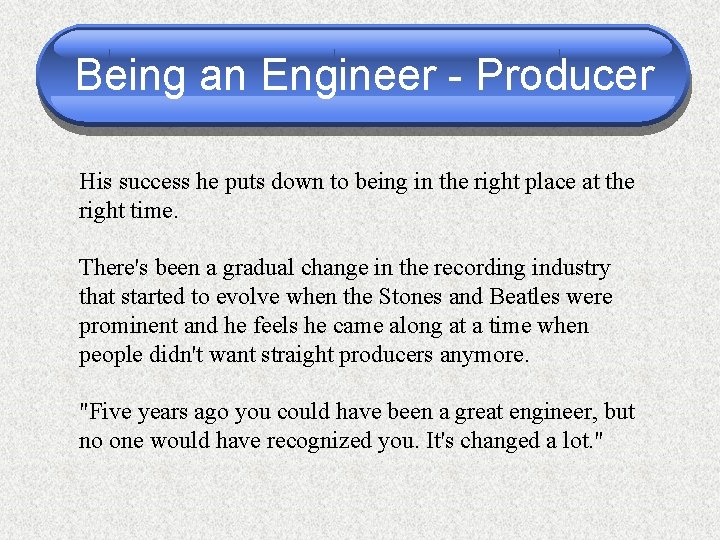 Being an Engineer - Producer

His success he puts down to being in the right place at the right time.

There's been a gradual change in the recording industry that started to evolve when the Stones and Beatles were prominent and he feels he came along at a time when people didn't want straight producers anymore.

"Five years ago you could have been a great engineer, but no one would have recognized you. It's changed a lot."